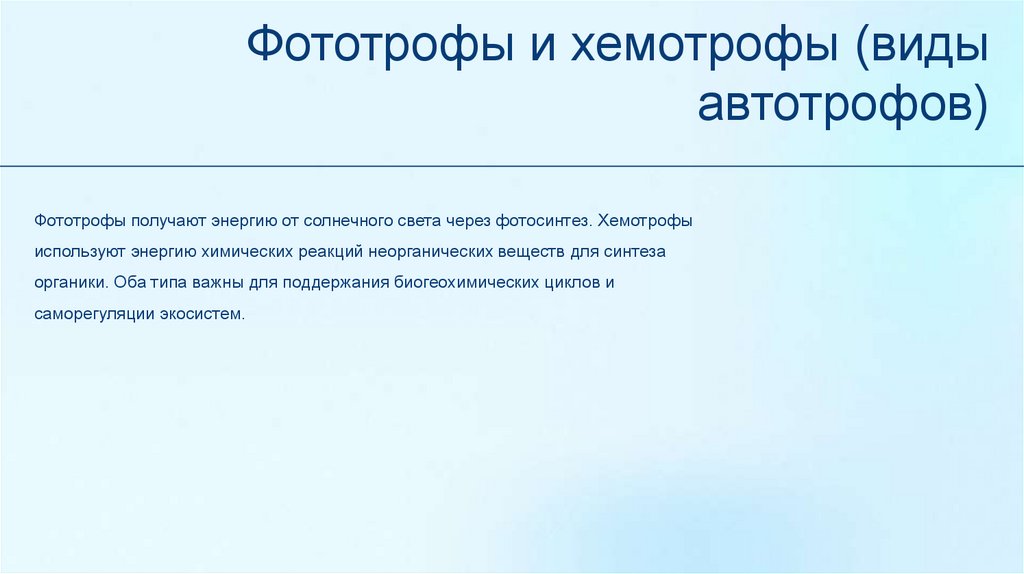 Фототрофы и хемотрофы (виды автотрофов)

Фототрофы получают энергию от солнечного света через фотосинтез. Хемотрофы используют энергию химических реакций неорганических веществ для синтеза органики. Оба типа важны для поддержания биогеохимических циклов и саморегуляции экосистем.